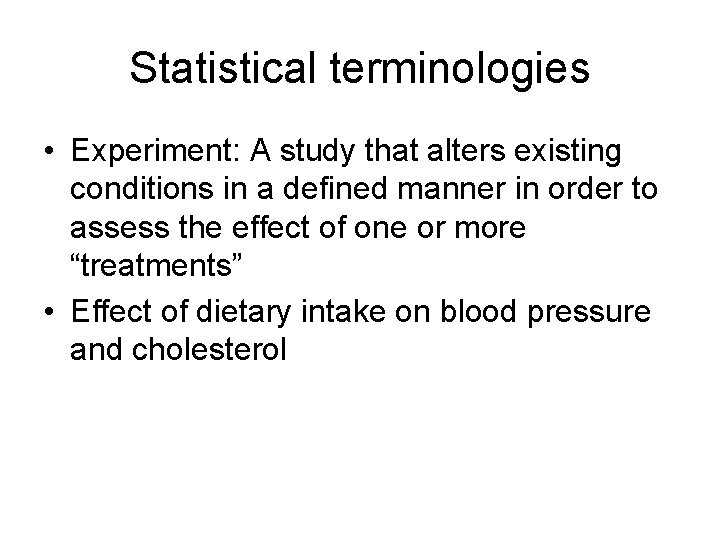 Statistical terminologies

• Experiment: A study that alters existing conditions in a defined manner in order to assess the effect of one or more “treatments”

• Effect of dietary intake on blood pressure and cholesterol